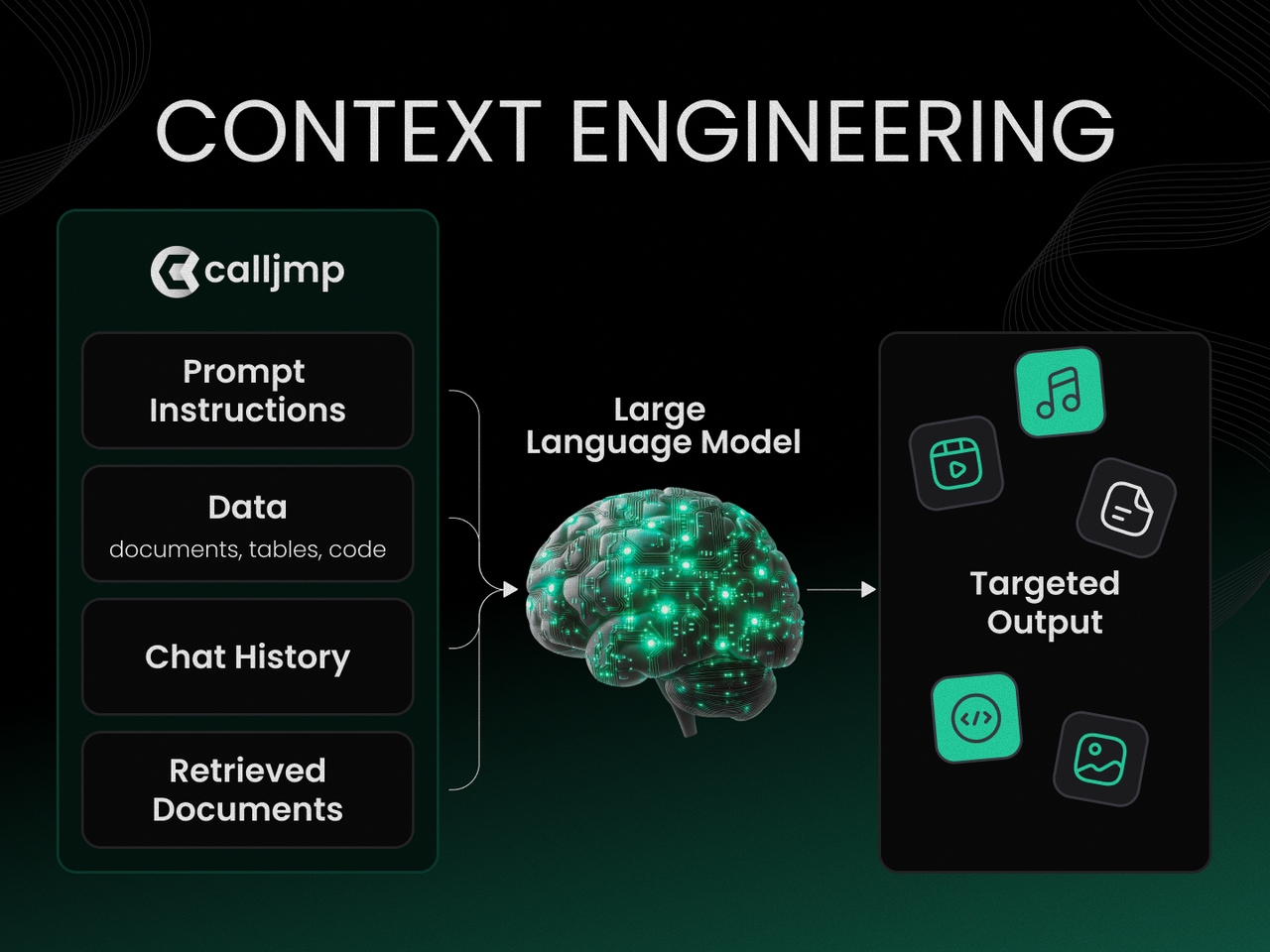 CONTEXT ENGINEERING

calljmp

Prompt Instructions

Data
documents, tables, code

Chat History

Retrieved Documents

Large Language Model

Targeted Output